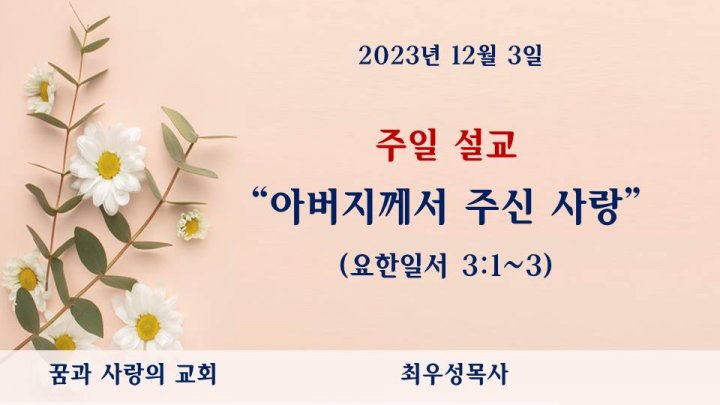 2023년 12월 3일

주일 설교

“아버지께서 주신 사랑”

(요한일서 3:1~3)

꿈과 사랑의 교회

최우성목사